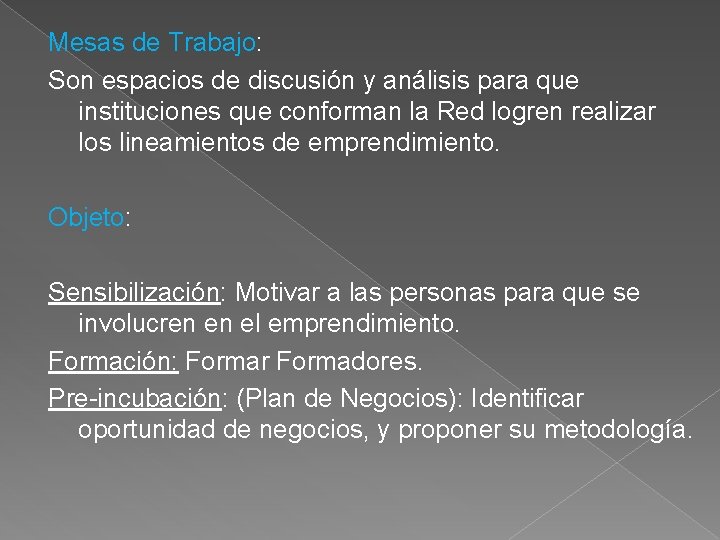 Mesas de Trabajo:

Son espacios de discusión y análisis para que instituciones que conforman la Red logren realizar los lineamientos de emprendimiento.

Objeto:

Sensibilización: Motivar a las personas para que se involucren en el emprendimiento.

Formación: Formar Formadores.

Pre-incubación: (Plan de Negocios): Identificar oportunidad de negocios, y proponer su metodología.